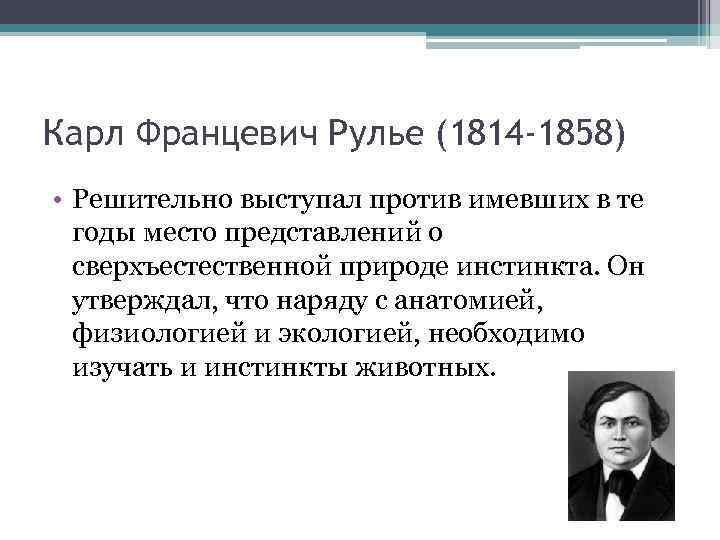 Карл Францевич Рулье (1814-1858)

• Решительно выступал против имевших в те годы место представлений о сверхъестественной природе инстинкта. Он утверждал, что наряду с анатомией, физиологией и экологией, необходимо изучать и инстинкты животных.